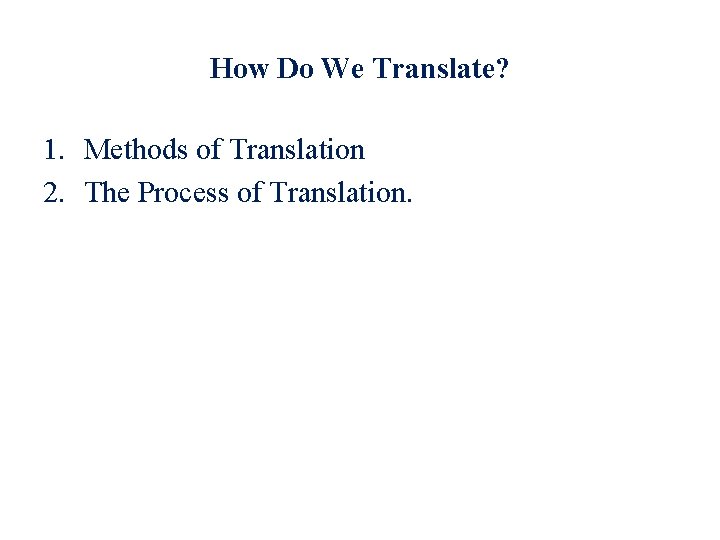 How Do We Translate?

1. Methods of Translation
2. The Process of Translation.